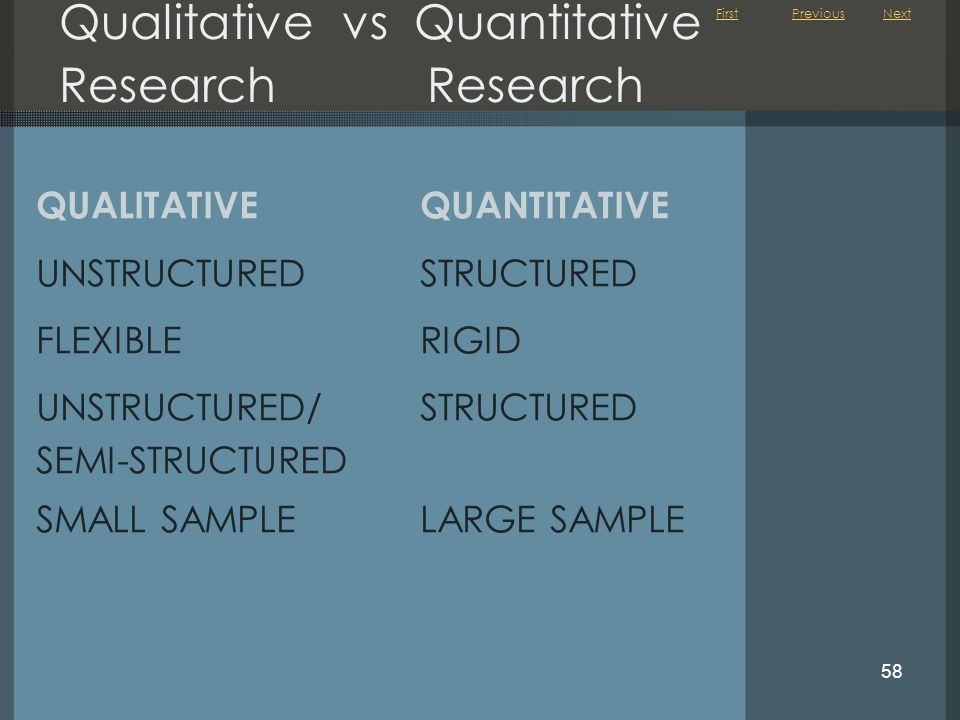 Qualitative vs Quantitative Research Research

First Previous Next

| QUALITATIVE | QUANTITATIVE |
|---|---|
| UNSTRUCTURED | STRUCTURED |
| FLEXIBLE | RIGID |
| UNSTRUCTURED/ SEMI-STRUCTURED | STRUCTURED |
| SMALL SAMPLE | LARGE SAMPLE |

58